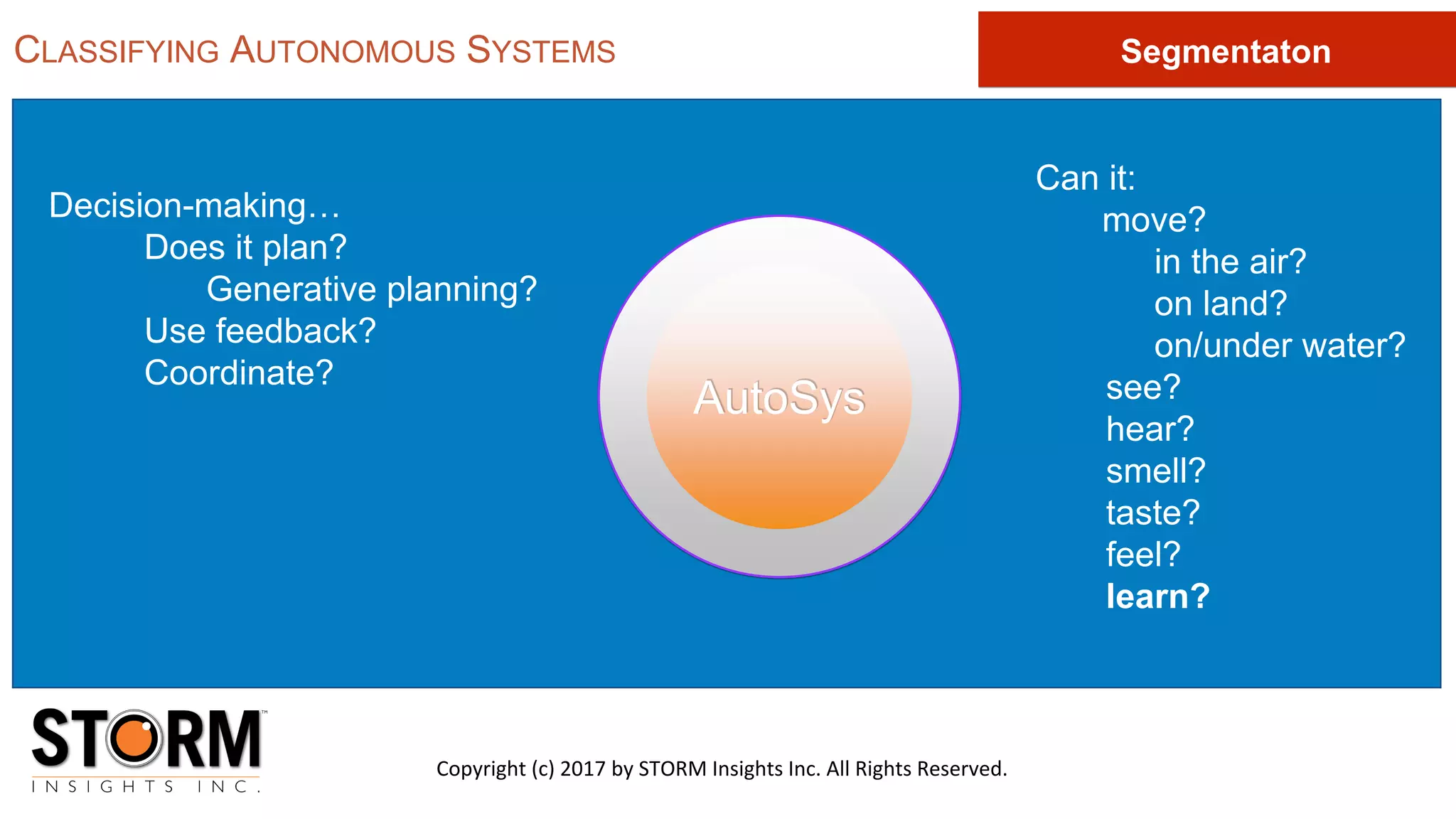 CLASSIFYING AUTONOMOUS SYSTEMS

Segmentaton

Decision-making…
Does it plan?
Generative planning?
Use feedback?
Coordinate?

AutoSys

Can it:
move?
in the air?
on land?
on/under water?
see?
hear?
smell?
taste?
feel?
learn?

STORM™
INSIGHTS INC.

Copyright (c) 2017 by STORM Insights Inc. All Rights Reserved.